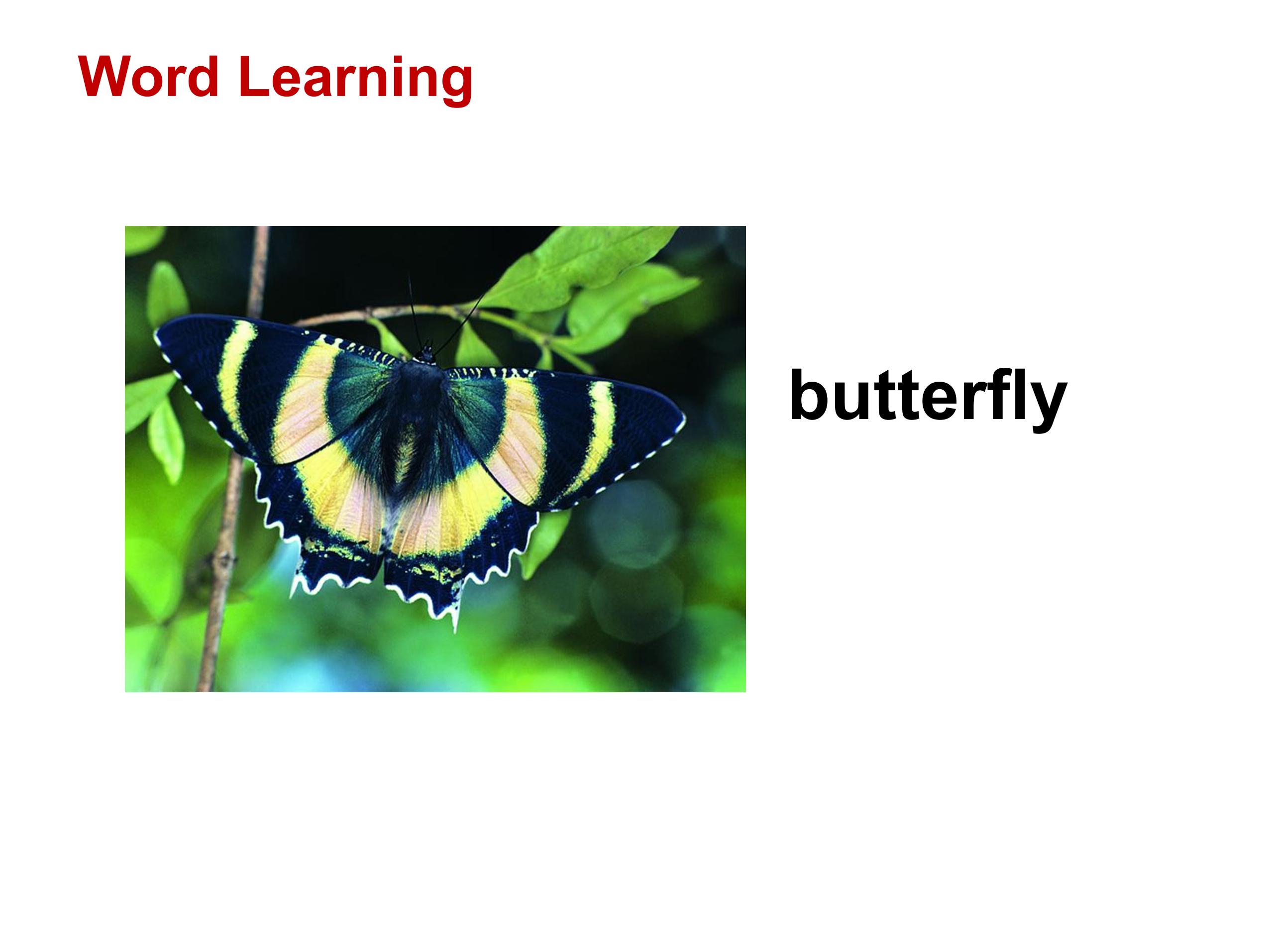 Word Learning

butterfly